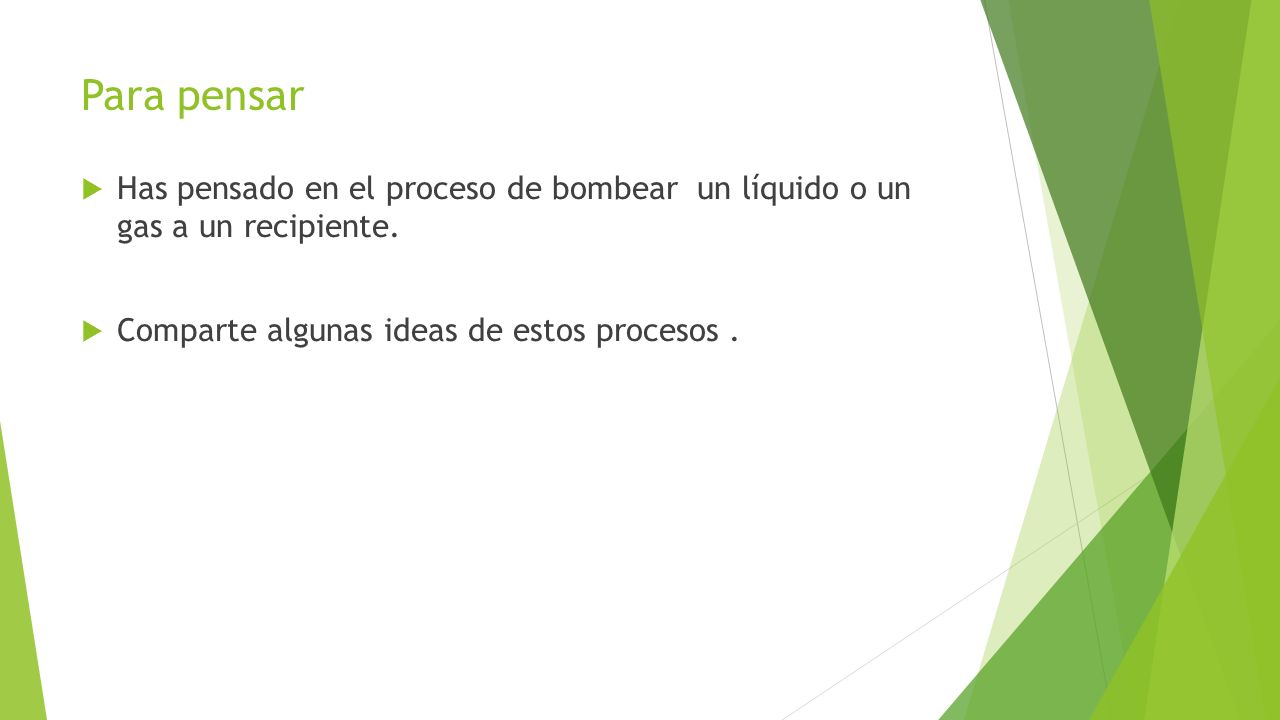 Para pensar

Has pensado en el proceso de bombear un líquido o un gas a un recipiente.

Comparte algunas ideas de estos procesos .